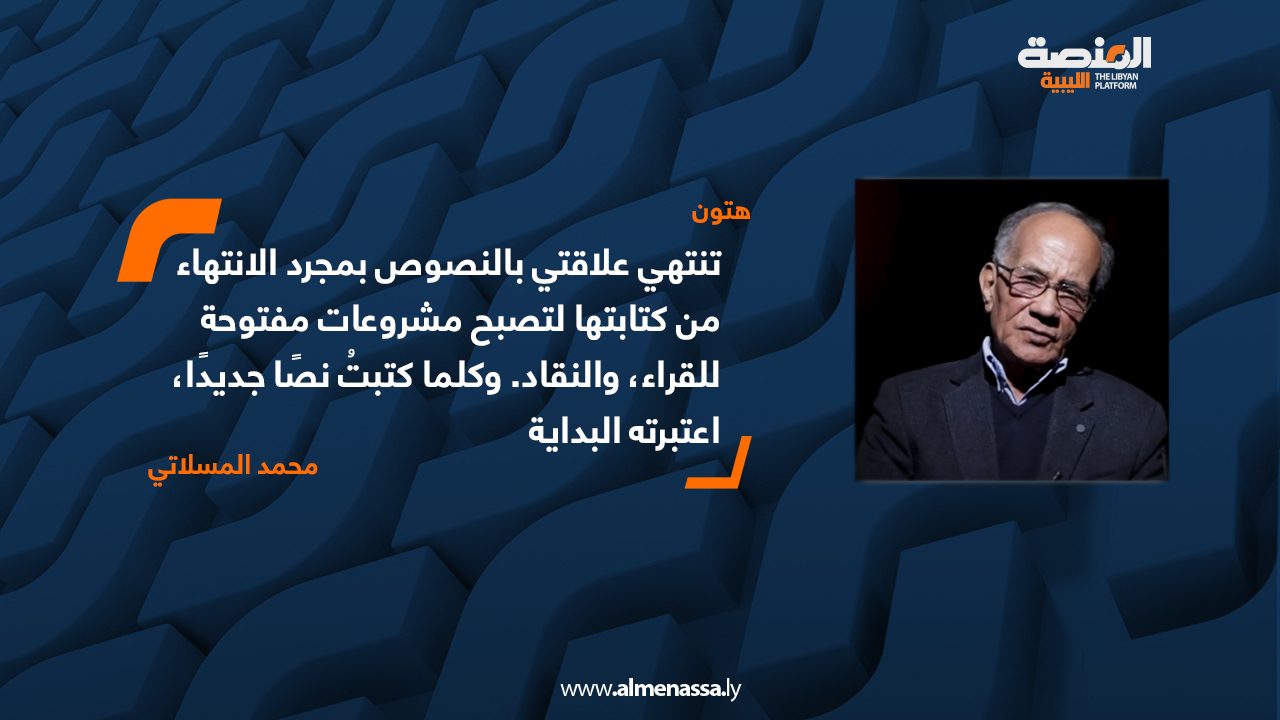 المنصة الليبية
THE LIBYAN PLATFORM

هتون

تنتهي علاقتي بالنصوص بمجرد الانتهاء من كتابتها لتصبح مشروعات مفتوحة للقراء، والنقاد. وكلما كتبتُ نصًا جديدًا، اعتبرته البداية

محمد المسلاتي

www.almenassa.ly